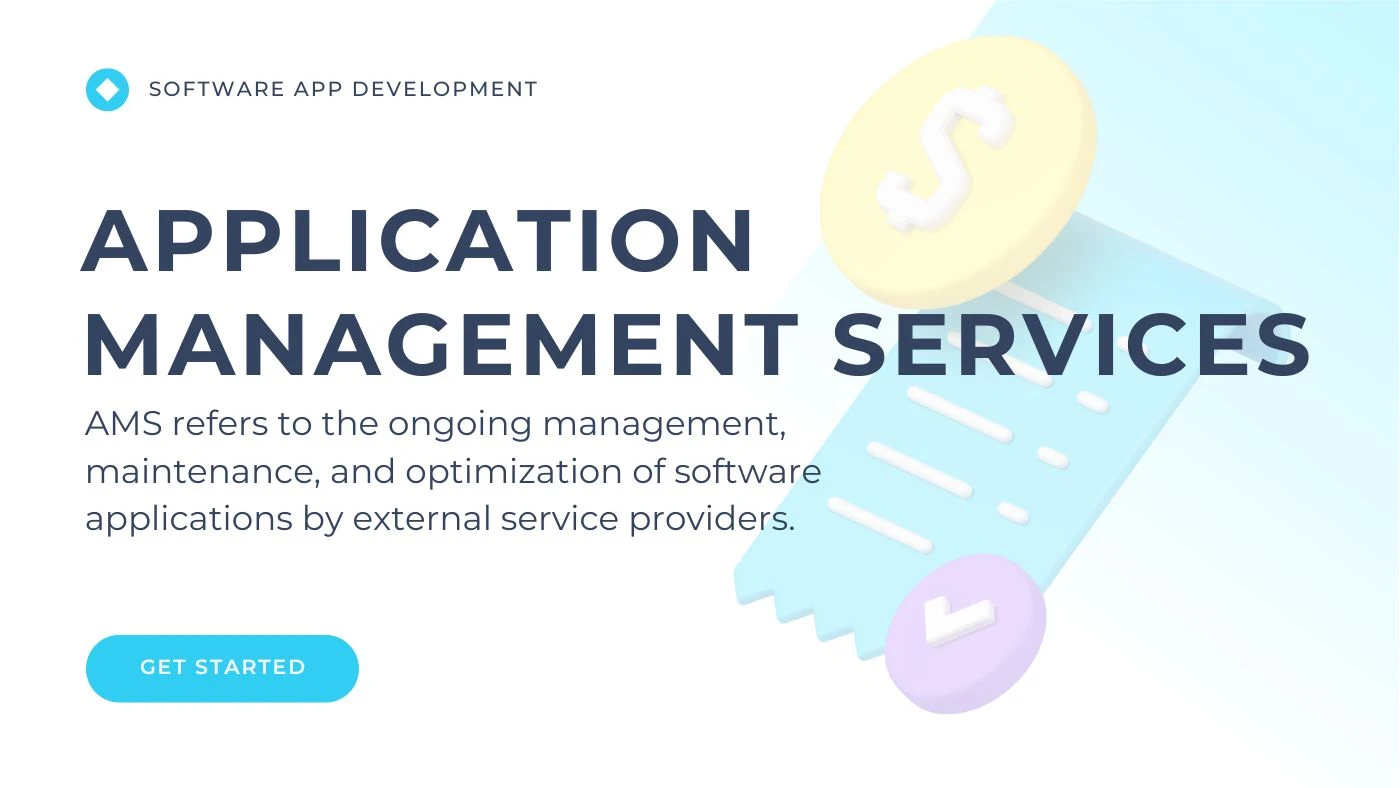 SOFTWARE APP DEVELOPMENT

APPLICATION MANAGEMENT SERVICES

AMS refers to the ongoing management, maintenance, and optimization of software applications by external service providers.

GET STARTED